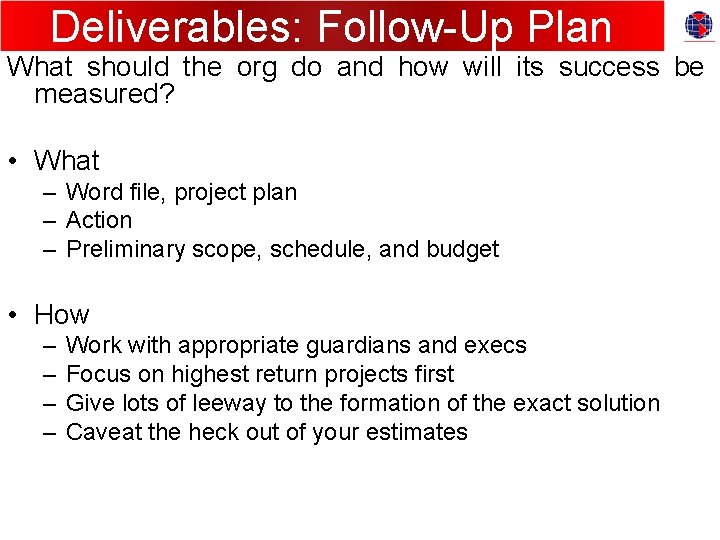 Deliverables: Follow-Up Plan

What should the org do and how will its success be measured?

• What
– Word file, project plan
– Action
– Preliminary scope, schedule, and budget

• How
– Work with appropriate guardians and execs
– Focus on highest return projects first
– Give lots of leeway to the formation of the exact solution
– Caveat the heck out of your estimates